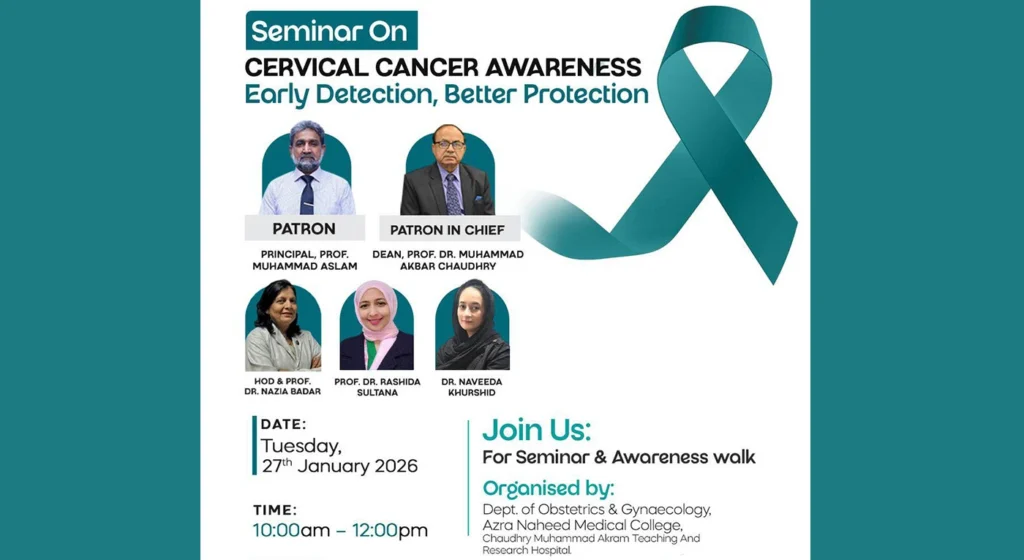 Seminar On
CERVICAL CANCER AWARENESS
Early Detection, Better Protection

PATRON
PRINCIPAL, PROF. MUHAMMAD ASLAM

PATRON IN CHIEF
DEAN, PROF. DR. MUHAMMAD AKBAR CHAUDHRY

HOD & PROF. DR. NAZIA BADAR

PROF. DR. RASHIDA SULTANA

DR. NAVEEDA KHURSHID

DATE:
Tuesday,
27th January 2026

TIME:
10:00am – 12:00pm

Join Us:
For Seminar & Awareness walk

Organised by:
Dept. of Obstetrics & Gynaecology,
Azra Naheed Medical College,
Chaudhry Muhammad Akram Teaching And Research Hospital.